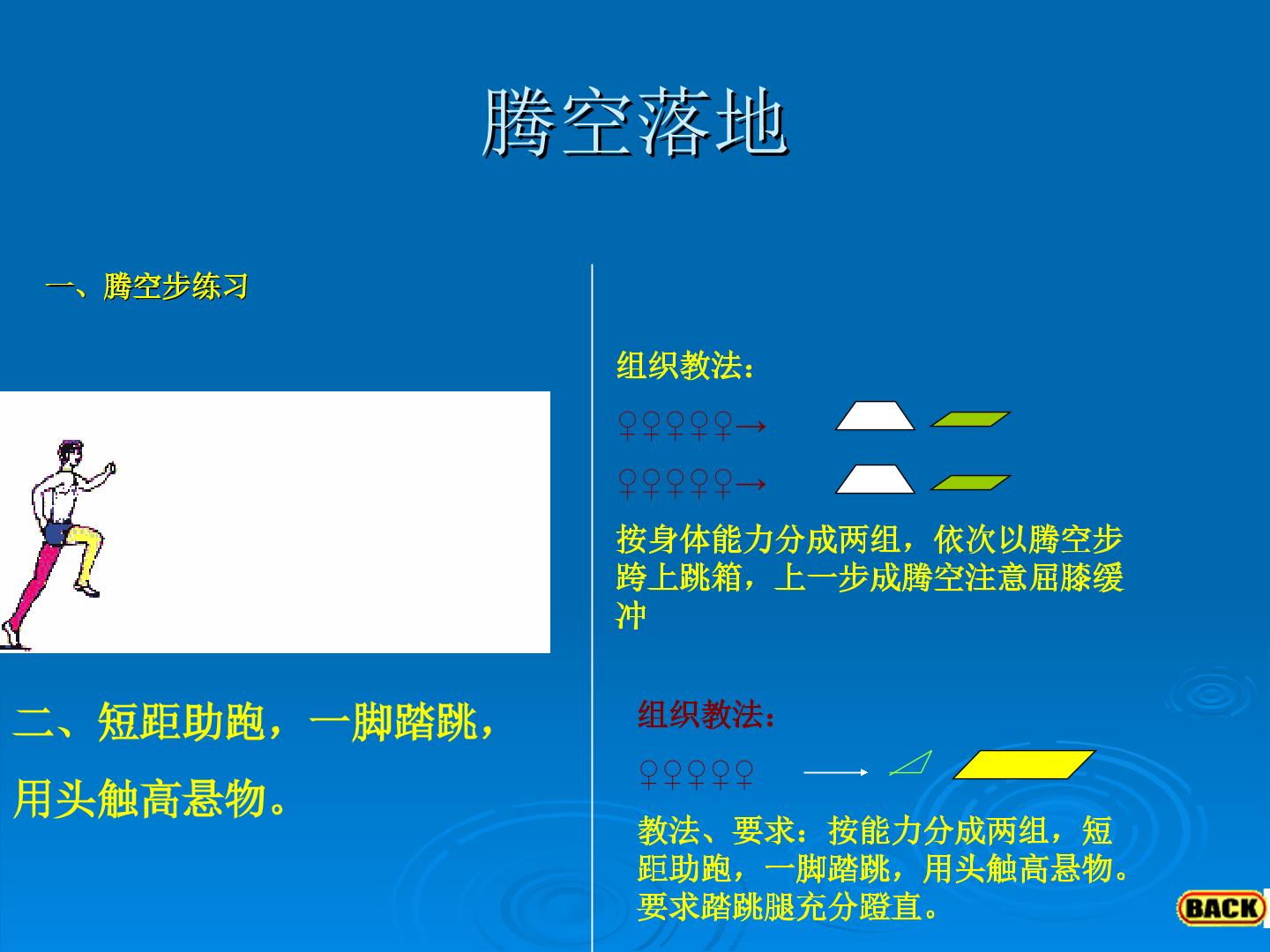 腾空落地

一、腾空步练习

二、短距助跑，一脚踏跳，

用头触高悬物。

组织教法：

♀♀♀♀♀→

♀♀♀♀♀→

按身体能力分成两组，依次以腾空步跨上跳箱，上一步成腾空注意屈膝缓冲

组织教法：

♀♀♀♀♀

教法、要求：按能力分成两组，短距助跑，一脚踏跳，用头触高悬物。要求踏跳腿充分蹬直。

BACK